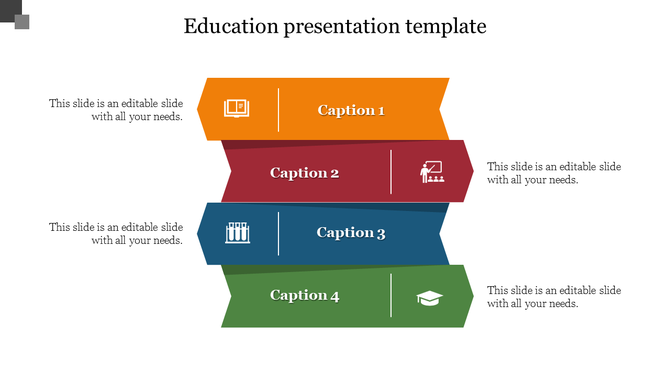 Education presentation template

This slide is an editable slide with all your needs.

Caption 1

Caption 2

This slide is an editable slide with all your needs.

This slide is an editable slide with all your needs.

Caption 3

Caption 4

This slide is an editable slide with all your needs.